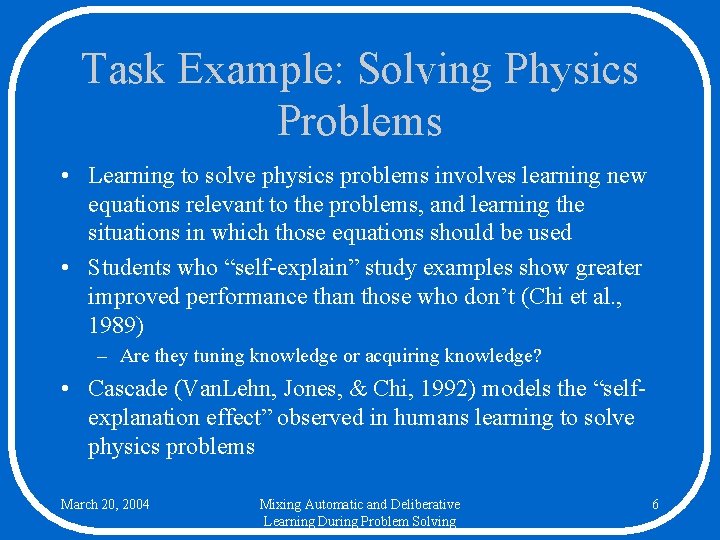 Task Example: Solving Physics Problems

• Learning to solve physics problems involves learning new equations relevant to the problems, and learning the situations in which those equations should be used

• Students who “self-explain” study examples show greater improved performance than those who don’t (Chi et al., 1989)

– Are they tuning knowledge or acquiring knowledge?

• Cascade (VanLehn, Jones, & Chi, 1992) models the “self-explanation effect” observed in humans learning to solve physics problems

March 20, 2004

Mixing Automatic and Deliberative Learning During Problem Solving

6